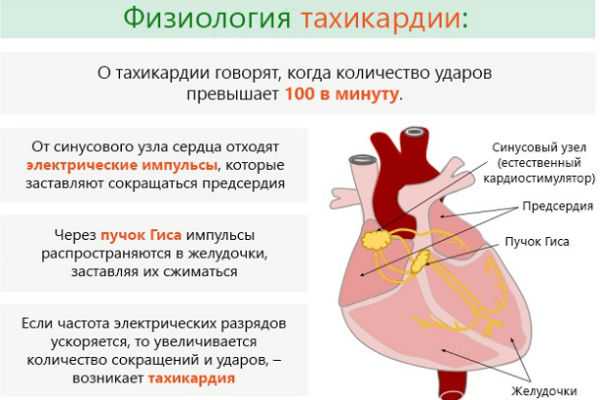 Физиология тахикардии:

О тахикардии говорят, когда количество ударов превышает 100 в минуту.

От синусового узла сердца отходят электрические импульсы, которые заставляют сокращаться предсердия

Через пучок Гиса импульсы распространяются в желудочки, заставляя их сжиматься

Если частота электрических разрядов ускоряется, то увеличивается количество сокращений и ударов, – возникает тахикардия

Синусовый узел (естественный кардиостимулятор)

Предсердия

Пучок Гиса

Желудочки